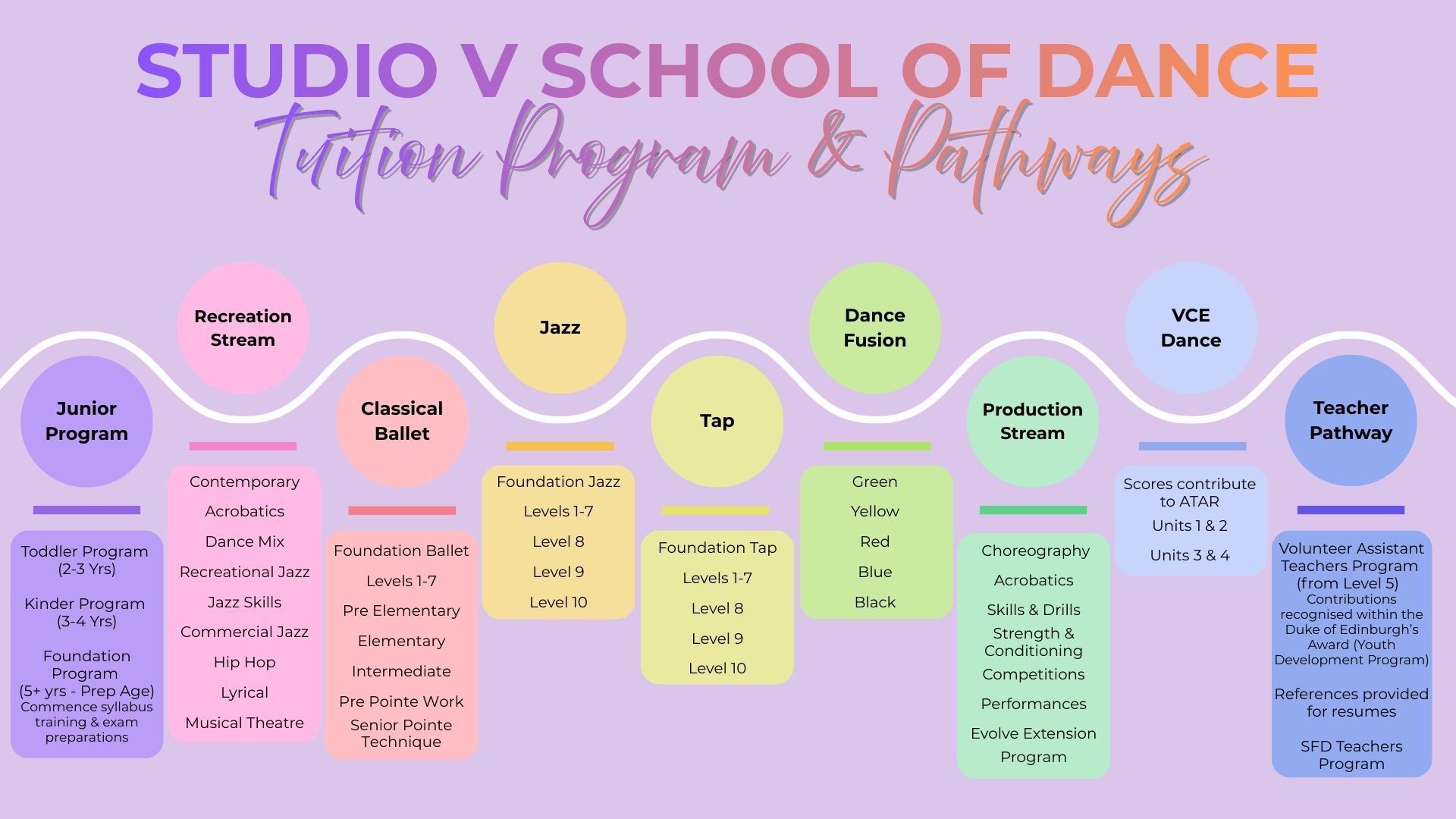 STUDIO V SCHOOL OF DANCE
Tuition Program & Pathways

Junior Program

Toddler Program (2-3 Yrs)

Kinder Program (3-4 Yrs)

Foundation Program (5+ yrs - Prep Age)
Commence syllabus training & exam preparations

Recreation Stream

Contemporary
Acrobatics
Dance Mix
Recreational Jazz
Jazz Skills
Commercial Jazz
Hip Hop
Lyrical
Musical Theatre

Classical Ballet

Foundation Ballet
Levels 1-7
Pre Elementary
Elementary
Intermediate
Pre Pointe Work
Senior Pointe Technique

Jazz

Foundation Jazz
Levels 1-7
Level 8
Level 9
Level 10

Tap

Foundation Tap
Levels 1-7
Level 8
Level 9
Level 10

Dance Fusion

Green
Yellow
Red
Blue
Black

Production Stream

Choreography
Acrobatics
Skills & Drills
Strength & Conditioning
Competitions
Performances
Evolve Extension Program

VCE Dance

Scores contribute to ATAR
Units 1 & 2
Units 3 & 4

Teacher Pathway

Volunteer Assistant Teachers Program (from Level 5)
Contributions recognised within the Duke of Edinburgh's Award (Youth Development Program)

References provided for resumes

SFD Teachers Program